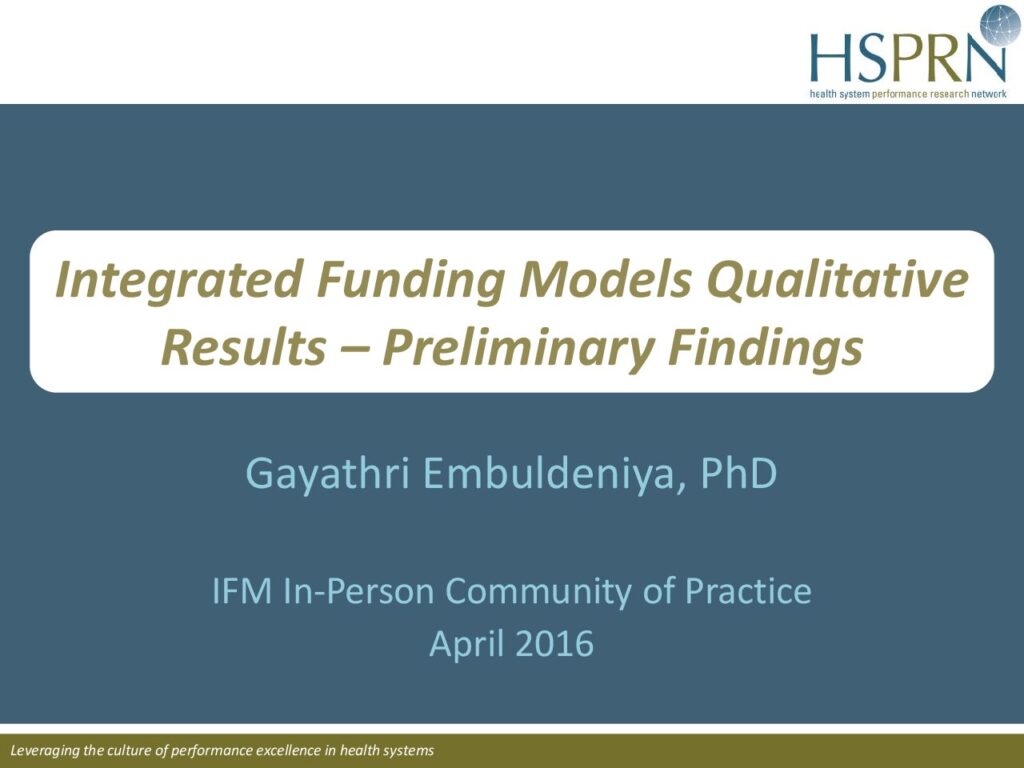 HSPRN
health system performance research network

Integrated Funding Models Qualitative Results – Preliminary Findings

Gayathri Embuldeniya, PhD

IFM In-Person Community of Practice
April 2016

Leveraging the culture of performance excellence in health systems